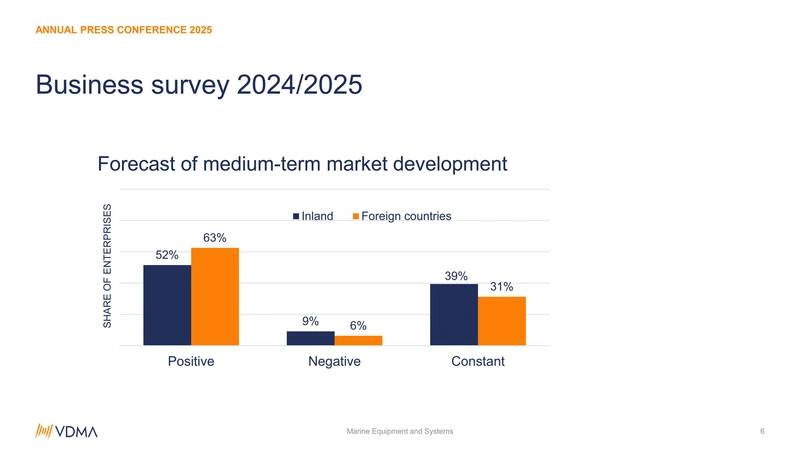 ANNUAL PRESS CONFERENCE 2025

Business survey 2024/2025

Forecast of medium-term market development

SHARE OF ENTERPRISES

Inland Foreign countries

52%
63%
9%
6%
39%
31%

Positive Negative Constant

VDMA

Marine Equipment and Systems

6